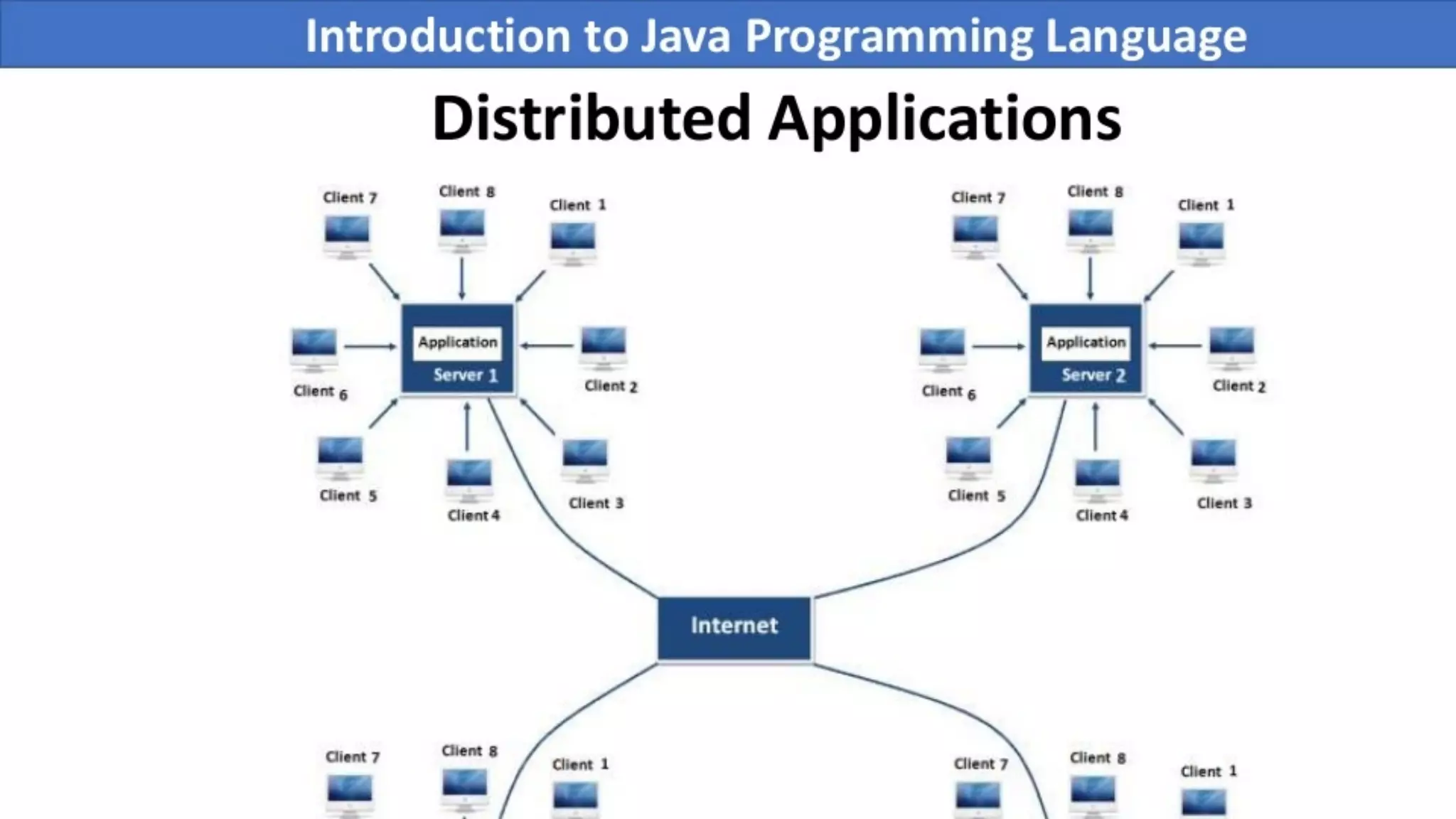 Introduction to Java Programming Language

Distributed Applications

Client 7
Client 8
Client 1
Application
Server 1
Client 6
Client 2
Client 5
Client 4
Client 3

Client 7
Client 8
Client 1
Application
Server 2
Client 6
Client 2
Client 5
Client 4
Client 3

Internet

Client 7
Client 8
Client 1

Client 7
Client 8
Client 1